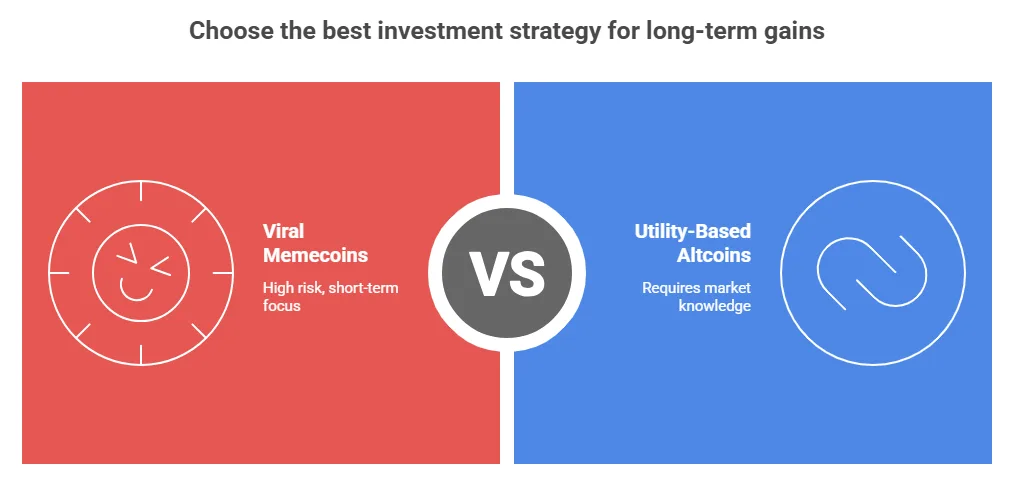 Choose the best investment strategy for long-term gains

Viral Memecoins

High risk, short-term focus

VS

Utility-Based Altcoins

Requires market knowledge